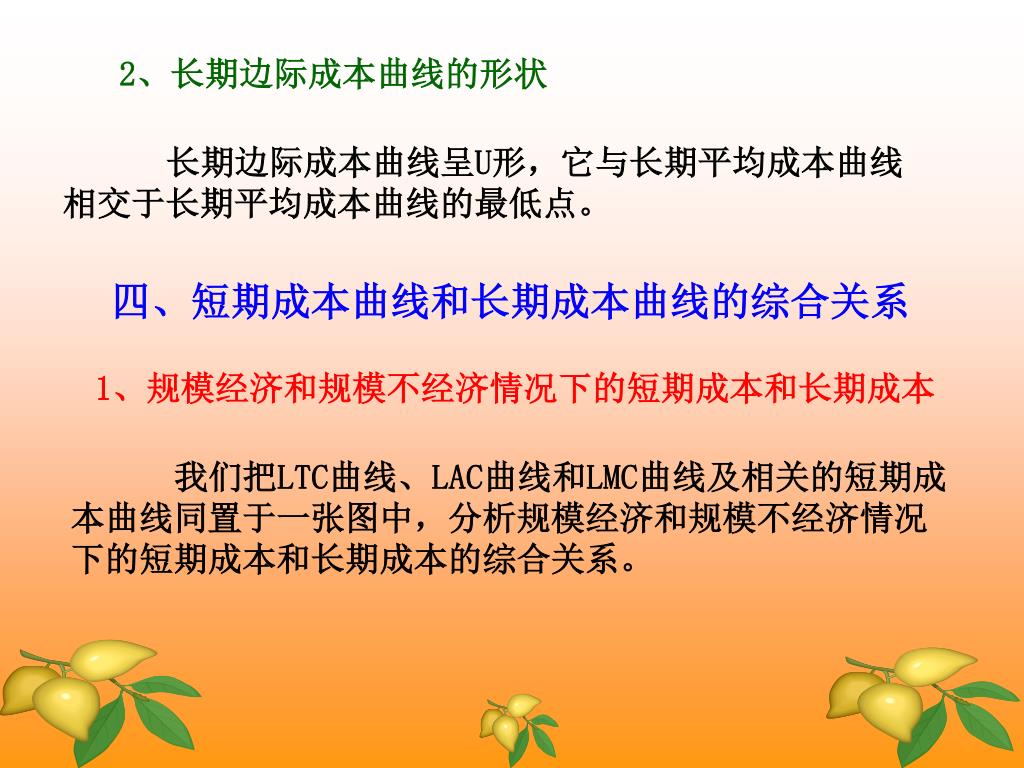 2、长期边际成本曲线的形状

长期边际成本曲线呈U形，它与长期平均成本曲线相交于长期平均成本曲线的最低点。

四、短期成本曲线和长期成本曲线的综合关系

1、规模经济和规模不经济情况下的短期成本和长期成本

我们把LTC曲线、LAC曲线和LMC曲线及相关的短期成本曲线同置于一张图中，分析规模经济和规模不经济情况下的短期成本和长期成本的综合关系。